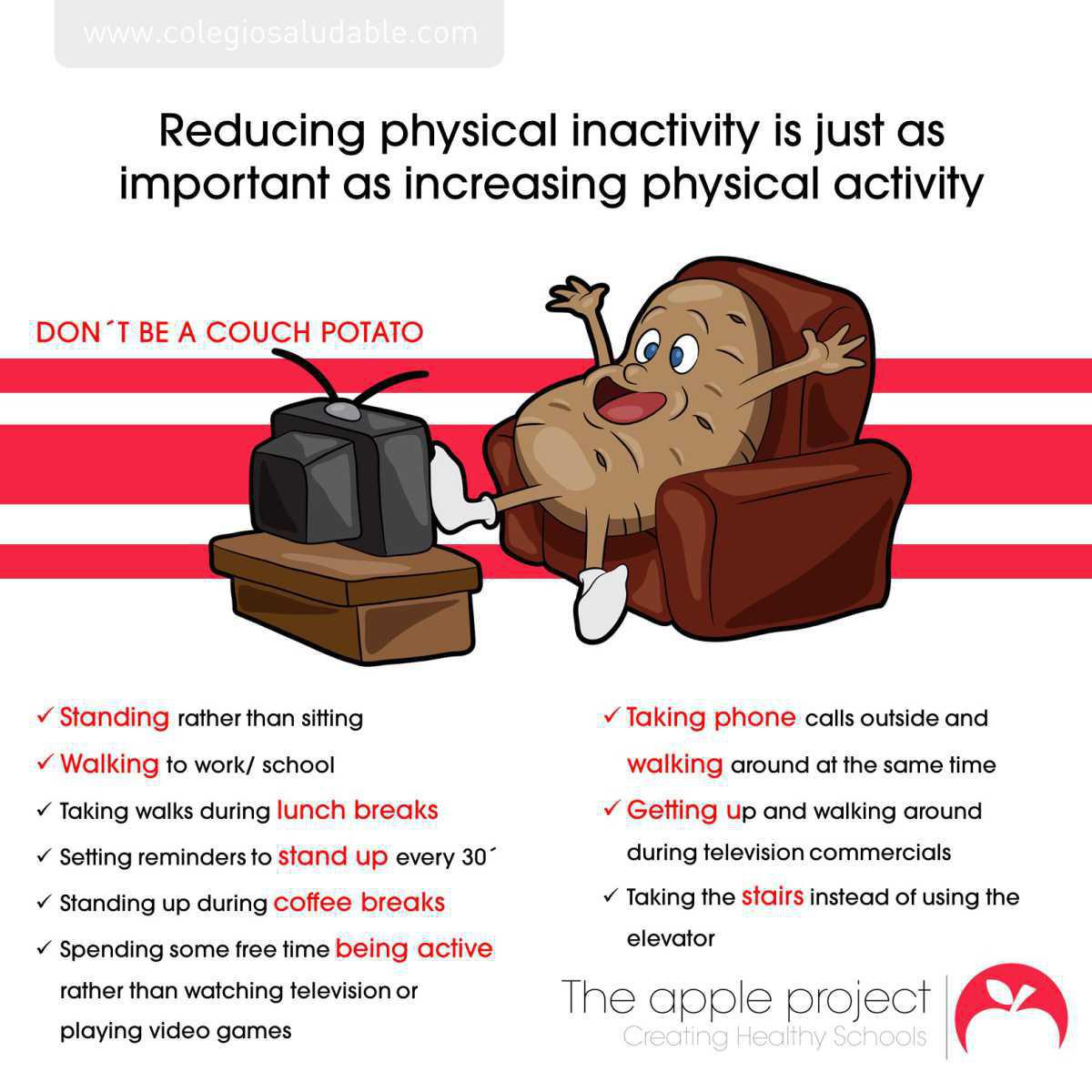 www.colegiosaludable.com

Reducing physical inactivity is just as important as increasing physical activity

DON´T BE A COUCH POTATO

✓ Standing rather than sitting
✓ Walking to work/ school
✓ Taking walks during lunch breaks
✓ Setting reminders to stand up every 30´
✓ Standing up during coffee breaks
✓ Spending some free time being active rather than watching television or playing video games

✓ Taking phone calls outside and walking around at the same time
✓ Getting up and walking around during television commercials
✓ Taking the stairs instead of using the elevator

The apple project
Creating Healthy Schools